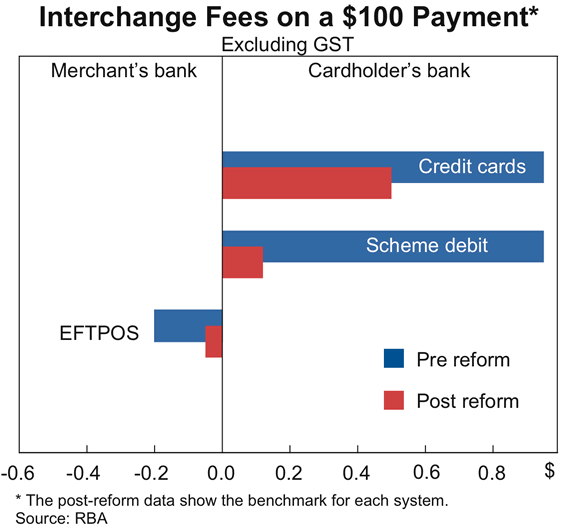 Interchange Fees on a \$100 Payment*
Excluding GST

Merchant's bank
Cardholder's bank

Credit cards
Scheme debit
EFTPOS

Pre reform
Post reform

-0.6 -0.4 -0.2 0.0 0.2 0.4 0.6 0.8 \$

* The post-reform data show the benchmark for each system.
Source: RBA